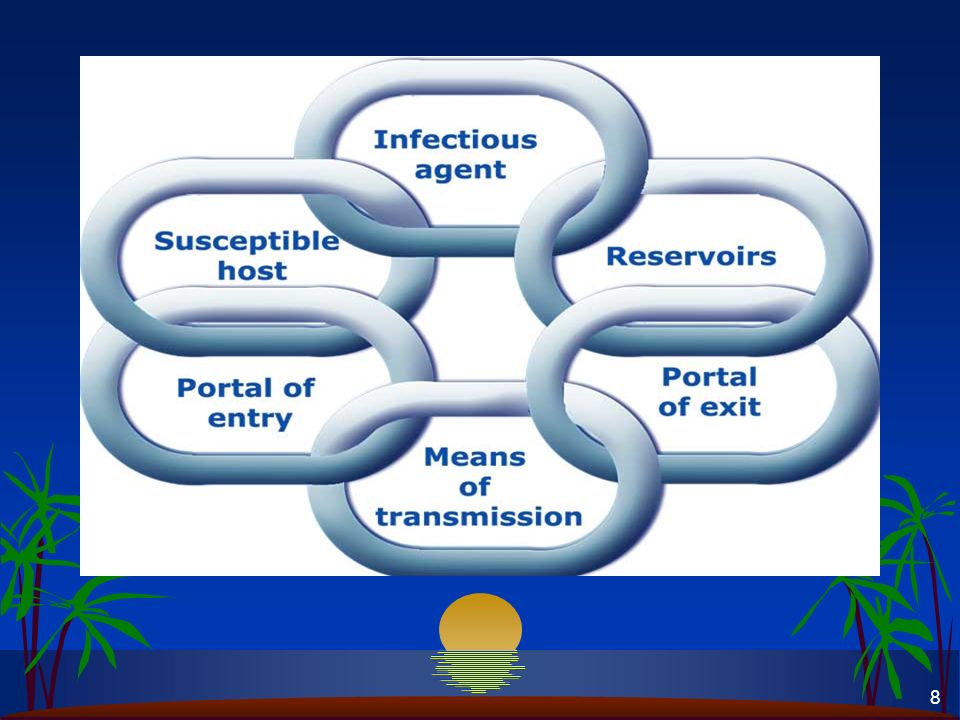 Infectious agent

Reservoirs

Portal of exit

Means of transmission

Portal of entry

Susceptible host

8